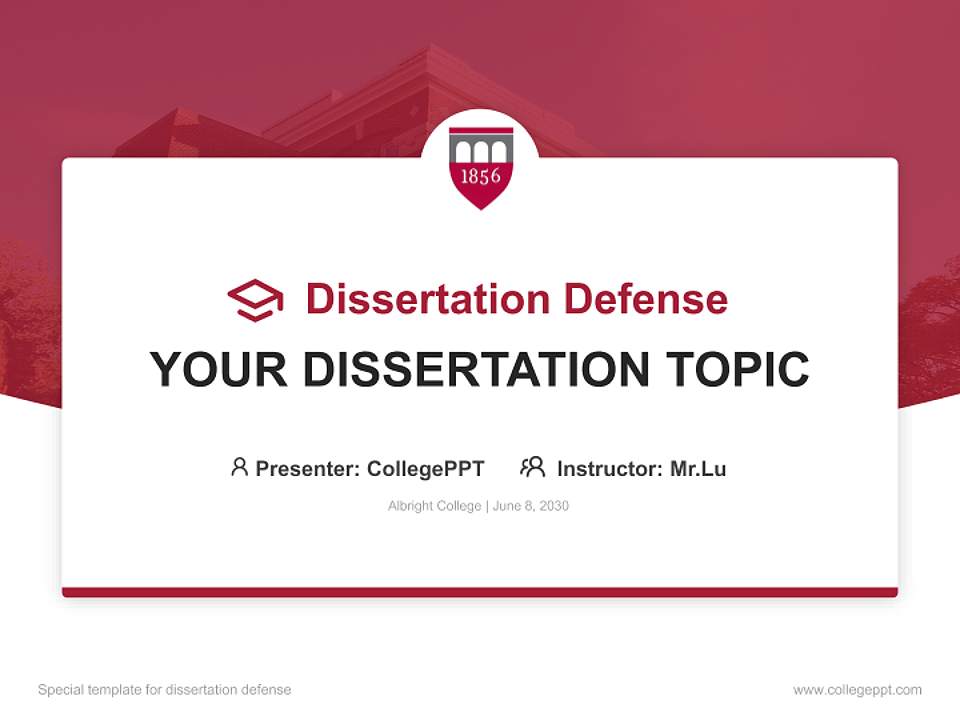 1856

Dissertation Defense

YOUR DISSERTATION TOPIC

Presenter: CollegePPT Instructor: Mr.Lu

Albright College | June 8, 2030

Special template for dissertation defense

www.collegeppt.com